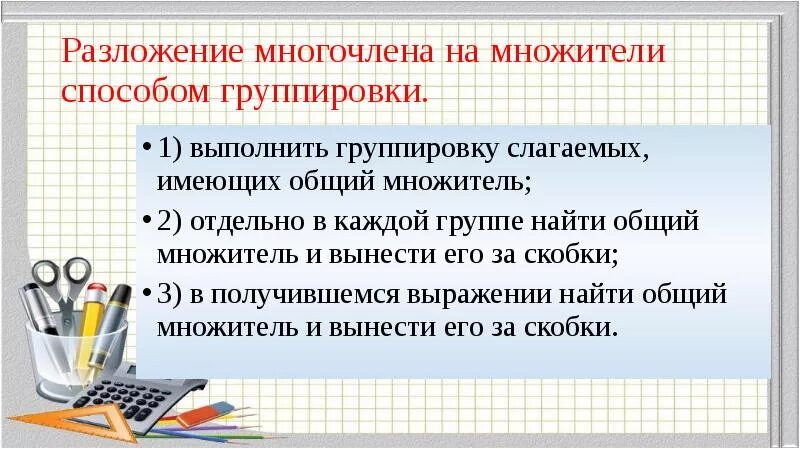 Разложение многочлена на множители способом группировки.

• 1) выполнить группировку слагаемых, имеющих общий множитель;

• 2) отдельно в каждой группе найти общий множитель и вынести его за скобки;

• 3) в получившемся выражении найти общий множитель и вынести его за скобки.